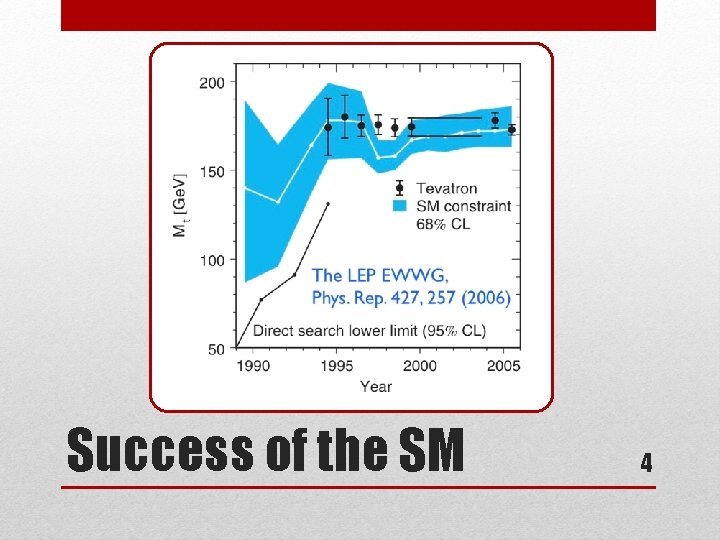 200

150

100

50

$M_t$ [GeV]

Tevatron

SM constraint 68% CL

The LEP EWWG, Phys. Rep. 427, 257 (2006)

Direct search lower limit (95% CL)

1990 1995 2000 2005

Year

Success of the SM

4